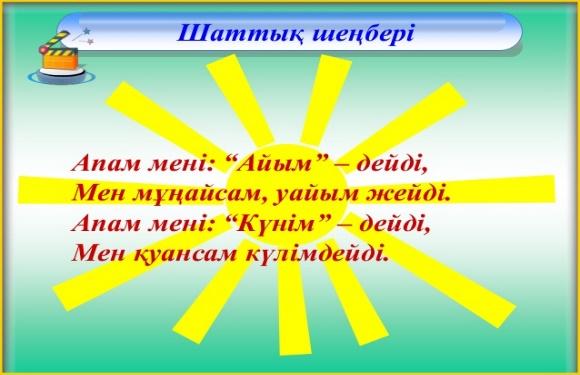 Шаттық шеңбері

Апам мені: “Айым” – дейді,
Мен мұңайсам, уайым жейді.
Апам мені: “Күнім” – дейді,
Мен қуансам күлімдейді.